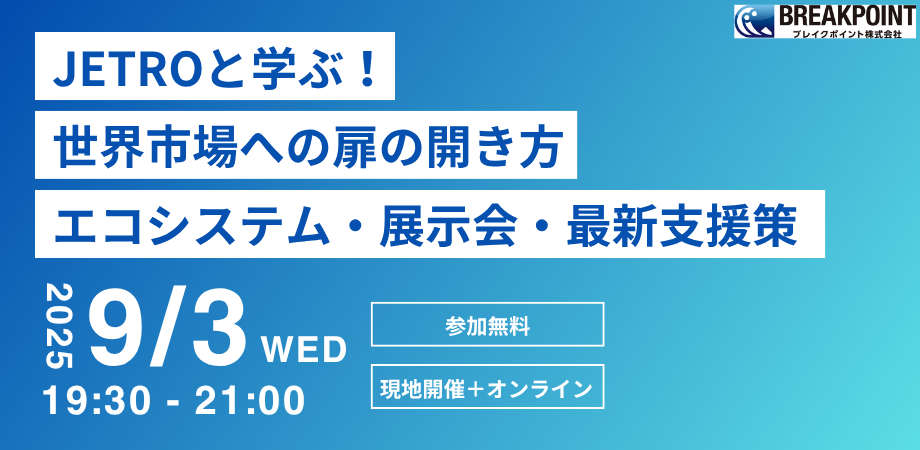 BREAKPOINT
ブレイクポイント株式会社

JETROと学ぶ！
世界市場への扉の開き方
エコシステム・展示会・最新支援策

2025 9/3 WED
19:30 - 21:00

参加無料

現地開催＋オンライン